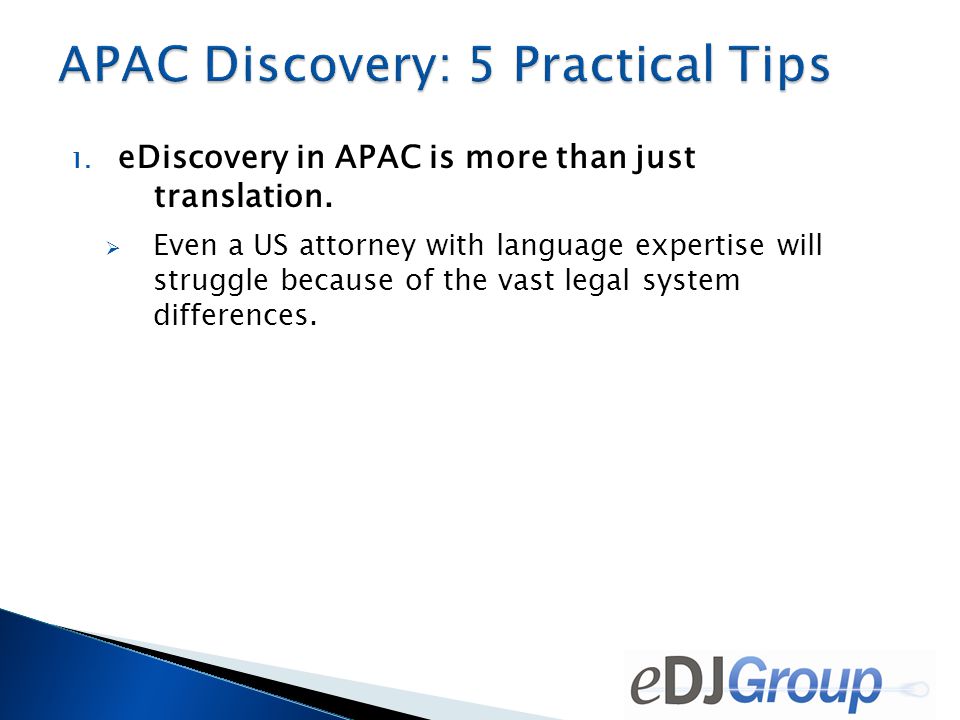 APAC Discovery: 5 Practical Tips

1. eDiscovery in APAC is more than just translation.

➢ Even a US attorney with language expertise will struggle because of the vast legal system differences.

eDJGroup